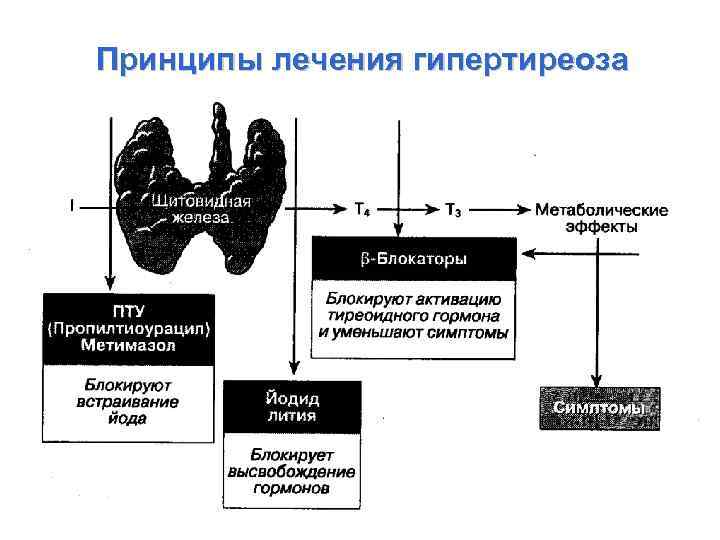 Принципы лечения гипертиреоза

I

Щитовидная железа

$T_4$

$T_3$

Метаболические эффекты

β-Блокаторы

Блокируют активацию тиреоидного гормона и уменьшают симптомы

ПТУ (Пропилтиоурацил) Метимазол

Блокируют встраивание йода

Йодид лития

Блокирует высвобождение гормонов

Симптомы